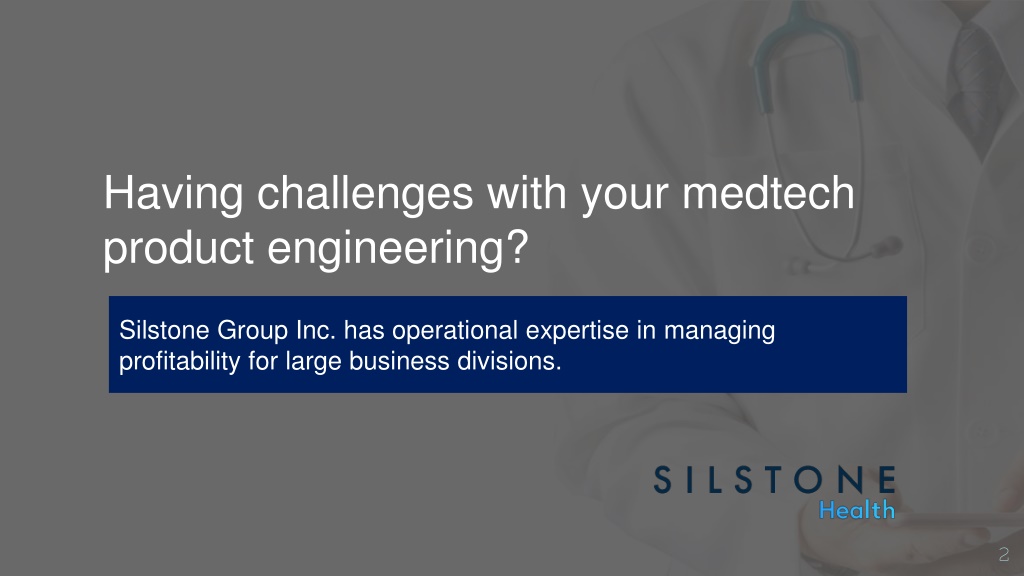 Having challenges with your medtech product engineering?

Silstone Group Inc. has operational expertise in managing profitability for large business divisions.

SILSTONE
Health

2